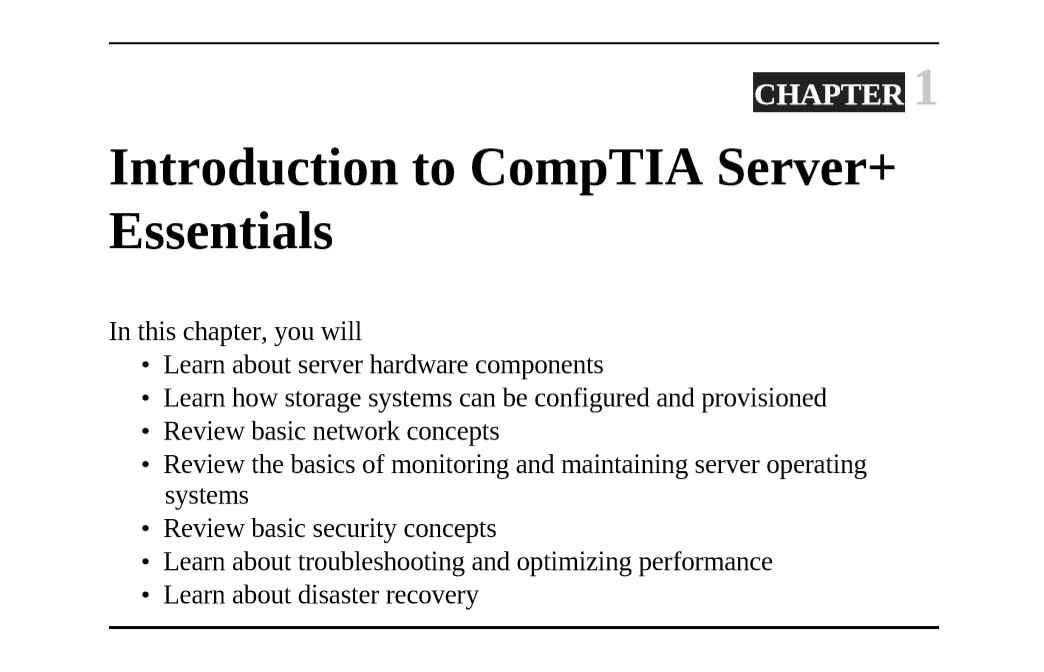 CHAPTER 1

Introduction to CompTIA Server+ Essentials

In this chapter, you will

• Learn about server hardware components
• Learn how storage systems can be configured and provisioned
• Review basic network concepts
• Review the basics of monitoring and maintaining server operating systems
• Review basic security concepts
• Learn about troubleshooting and optimizing performance
• Learn about disaster recovery